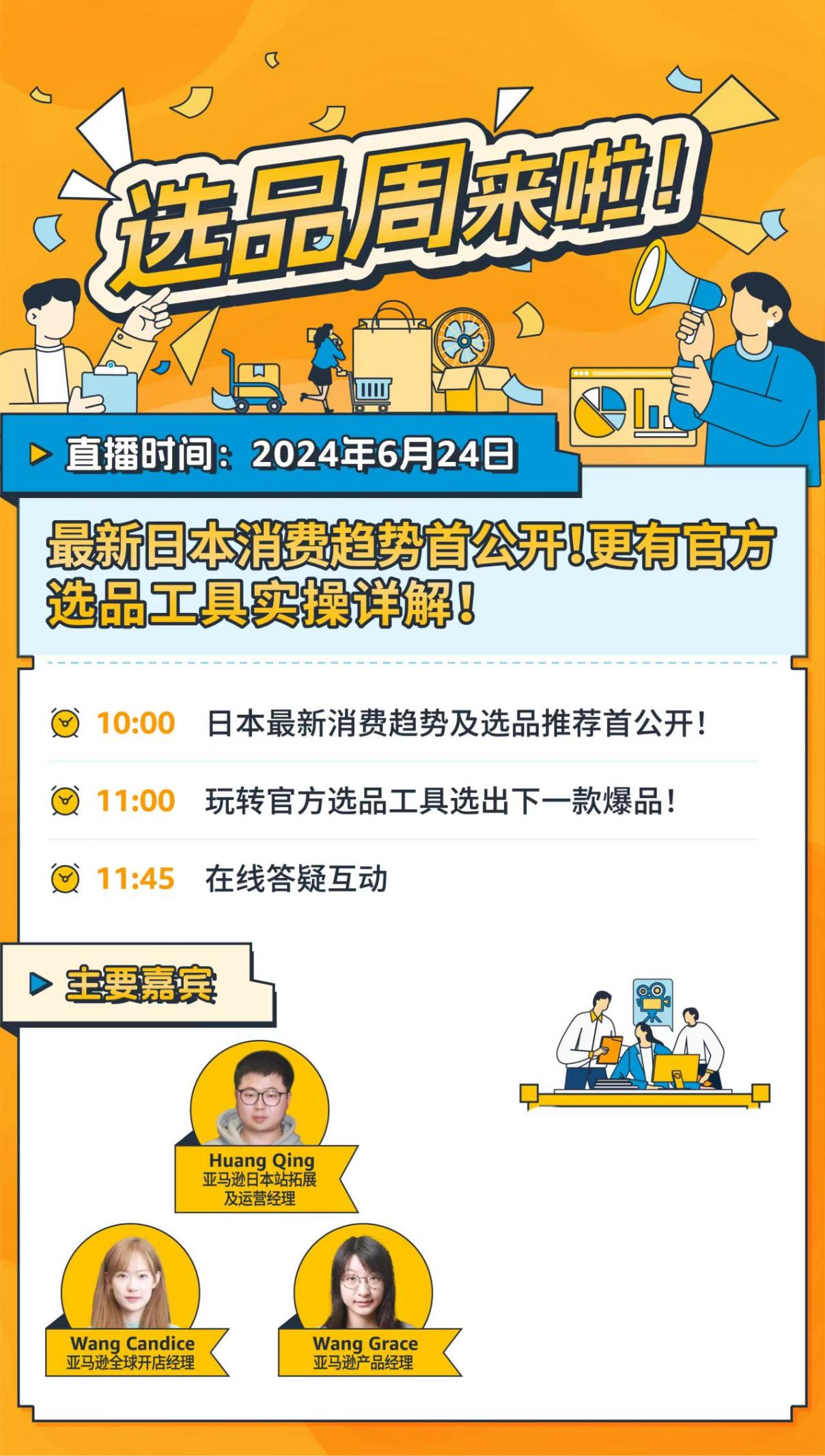 选品周来啦!

直播时间：2024年6月24日

最新日本消费趋势首公开!更有官方选品工具实操详解!

10:00 日本最新消费趋势及选品推荐首公开!

11:00 玩转官方选品工具选出下一款爆品!

11:45 在线答疑互动

主要嘉宾

Huang Qing
亚马逊日本站拓展及运营经理

Wang Candice
亚马逊全球开店经理

Wang Grace
亚马逊产品经理